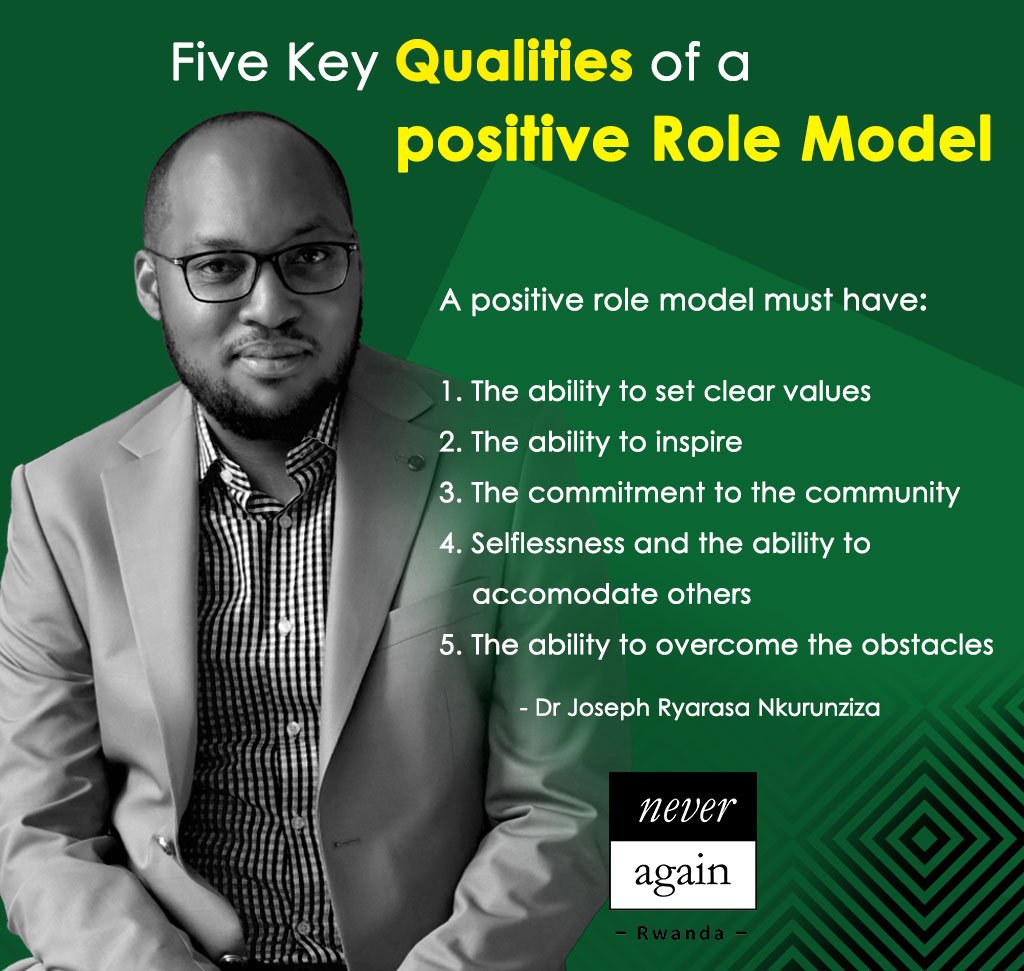 Five Key Qualities of a positive Role Model

A positive role model must have:

1. The ability to set clear values
2. The ability to inspire
3. The commitment to the community
4. Selflessness and the ability to accomodate others
5. The ability to overcome the obstacles

- Dr Joseph Ryarasa Nkurunziza

never
again
– Rwanda –